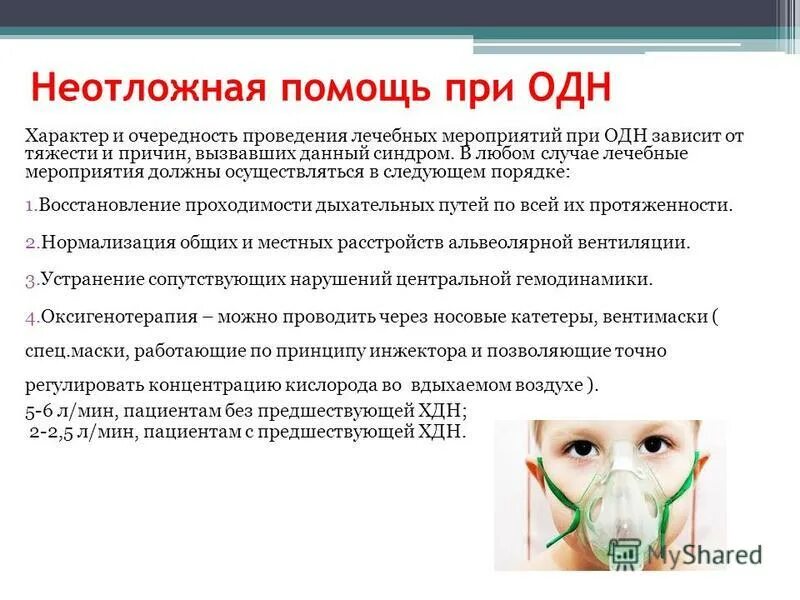 Неотложная помощь при ОДН

Характер и очередность проведения лечебных мероприятий при ОДН зависит от тяжести и причин, вызвавших данный синдром. В любом случае лечебные мероприятия должны осуществляться в следующем порядке:

1.Восстановление проходимости дыхательных путей по всей их протяженности.

2.Нормализация общих и местных расстройств альвеолярной вентиляции.

3.Устранение сопутствующих нарушений центральной гемодинамики.

4.Оксигенотерапия – можно проводить через носовые катетеры, вентимаски ( спец.маски, работающие по принципу инжектора и позволяющие точно регулировать концентрацию кислорода во вдыхаемом воздухе ).
5-6 л/мин, пациентам без предшествующей ХДН;
2-2,5 л/мин, пациентам с предшествующей ХДН.

MyShared